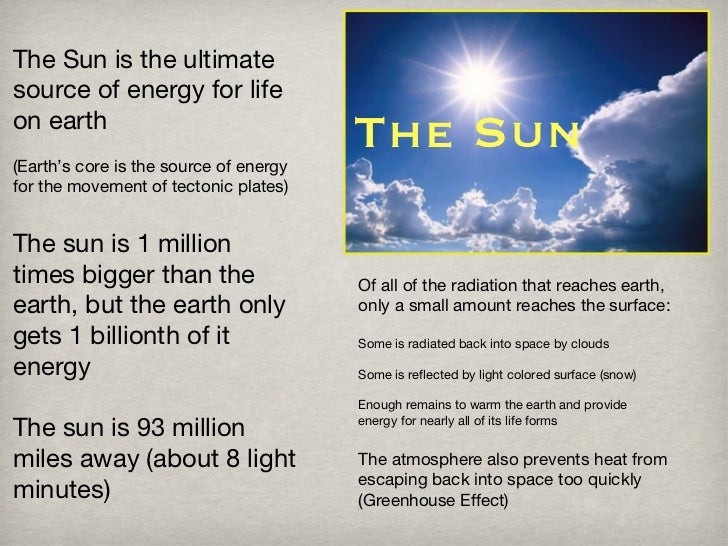 The Sun is the ultimate source of energy for life on earth

(Earth's core is the source of energy for the movement of tectonic plates)

The sun is 1 million times bigger than the earth, but the earth only gets 1 billionth of it energy

The sun is 93 million miles away (about 8 light minutes)

THE SUN

Of all of the radiation that reaches earth, only a small amount reaches the surface:

Some is radiated back into space by clouds

Some is reflected by light colored surface (snow)

Enough remains to warm the earth and provide energy for nearly all of its life forms

The atmosphere also prevents heat from escaping back into space too quickly (Greenhouse Effect)